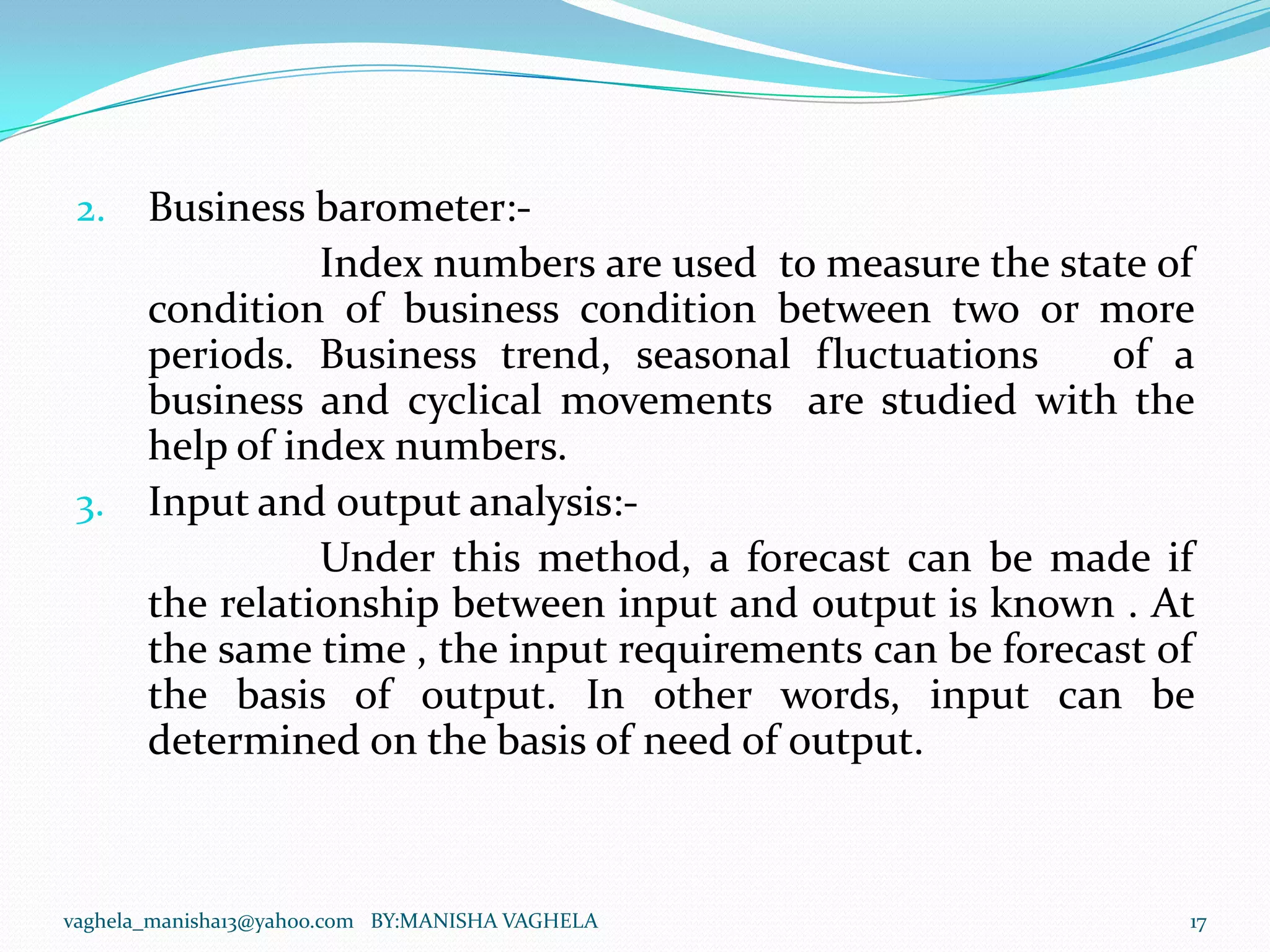 2. Business barometer:-

Index numbers are used to measure the state of condition of business condition between two or more periods. Business trend, seasonal fluctuations of a business and cyclical movements are studied with the help of index numbers.

3. Input and output analysis:-

Under this method, a forecast can be made if the relationship between input and output is known . At the same time , the input requirements can be forecast of the basis of output. In other words, input can be determined on the basis of need of output.

vaghela_manisha13@yahoo.com BY:MANISHA VAGHELA

17